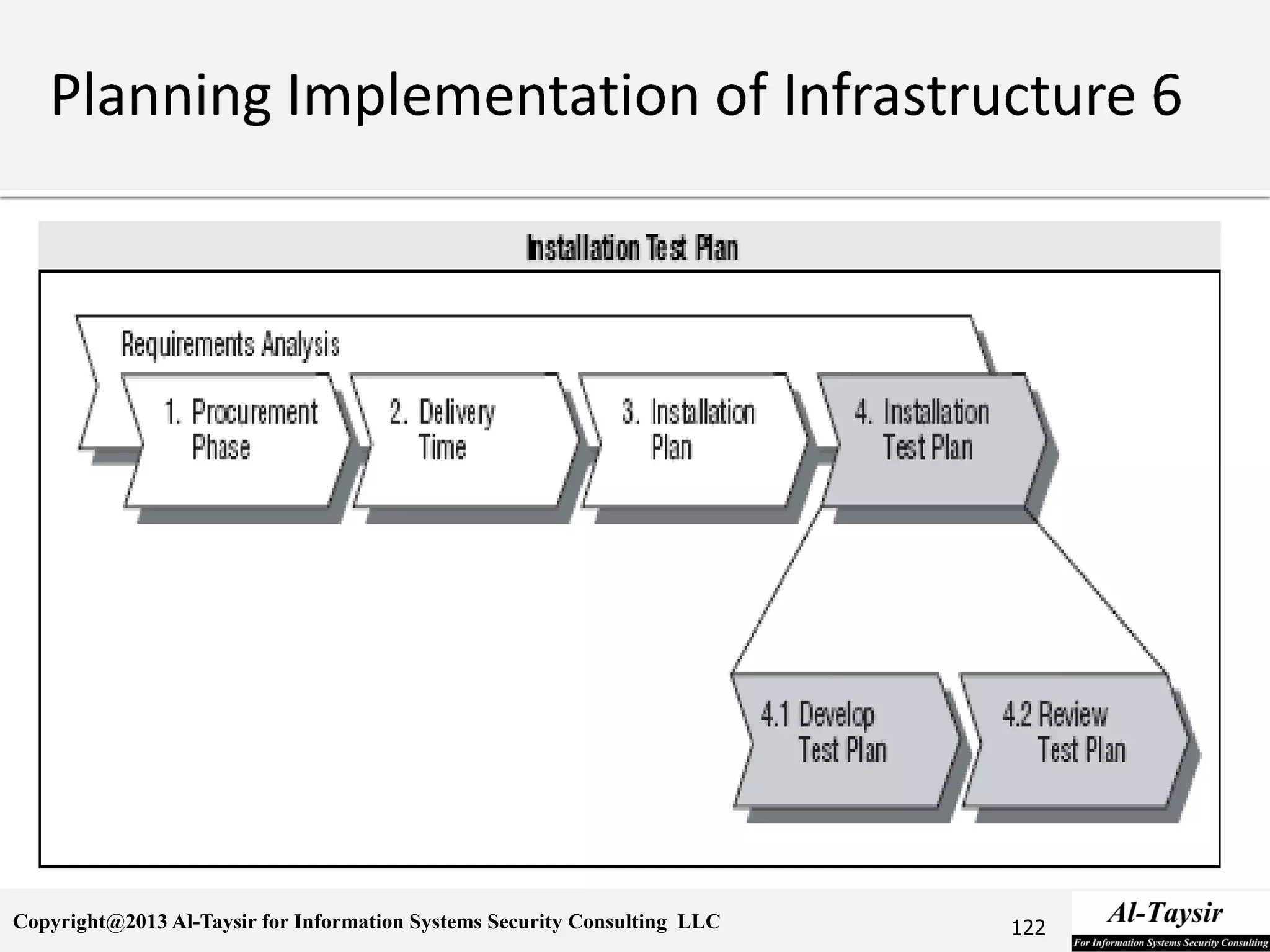 Planning Implementation of Infrastructure 6

Installation Test Plan

Requirements Analysis

1. Procurement Phase

2. Delivery Time

3. Installation Plan

4. Installation Test Plan

4.1 Develop Test Plan

4.2 Review Test Plan

Copyright@2013 Al-Taysir for Information Systems Security Consulting LLC

122

Al-Taysir
For Information Systems Security Consulting